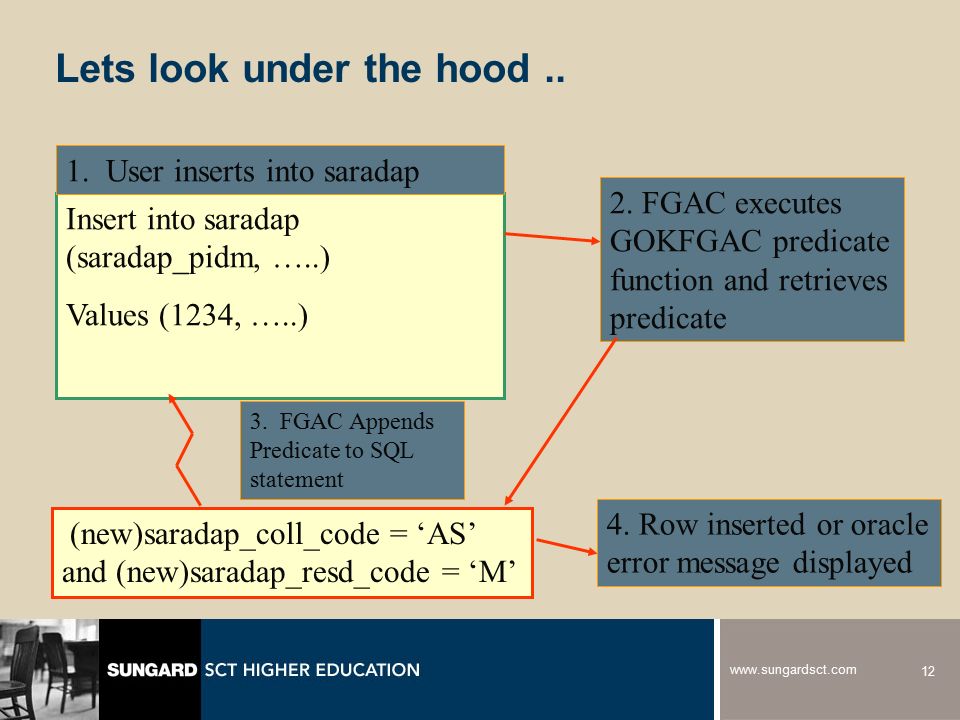 Lets look under the hood ..

1. User inserts into saradap

Insert into saradap (saradap_pidm, …..)

Values (1234, …..)

2. FGAC executes GOKFGAC predicate function and retrieves predicate

3. FGAC Appends Predicate to SQL statement

(new)saradap_coll_code = ‘AS’ and (new)saradap_resd_code = ‘M’

4. Row inserted or oracle error message displayed

SUNGARD SCT HIGHER EDUCATION

www.sungardsct.com

12